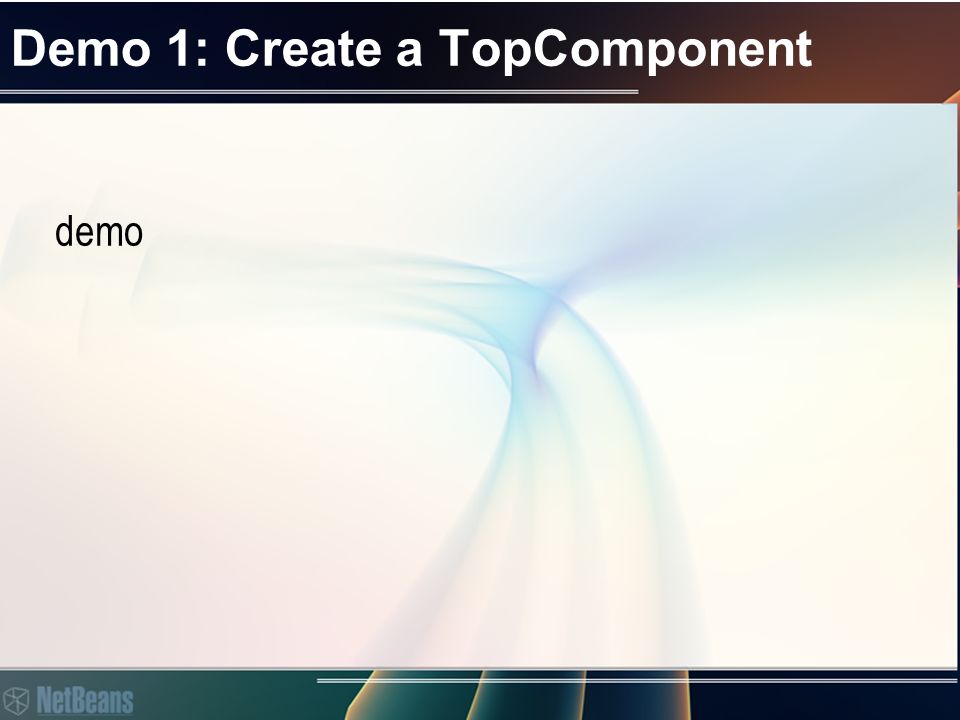 Demo 1: Create a TopComponent

demo

NetBeans